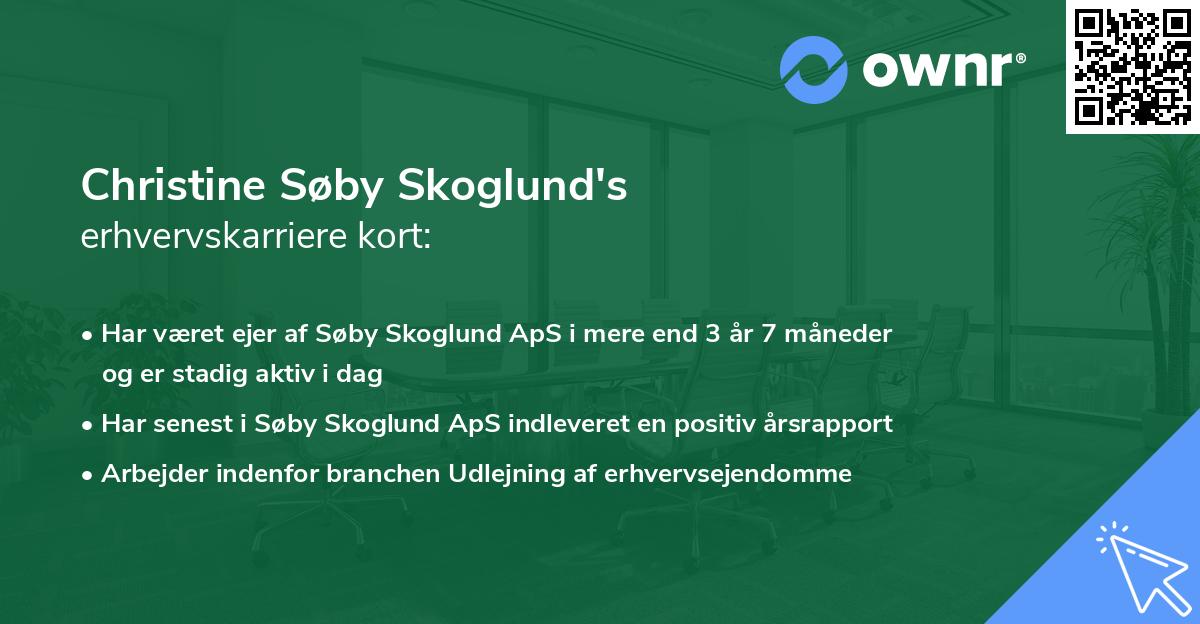 ownr®

Christine Søby Skoglund's
erhvervskarriere kort:

• Har været ejer af Søby Skoglund ApS i mere end 3 år 7 måneder og er stadig aktiv i dag
• Har senest i Søby Skoglund ApS indleveret en positiv årsrapport
• Arbejder indenfor branchen Udlejning af erhvervsejendomme